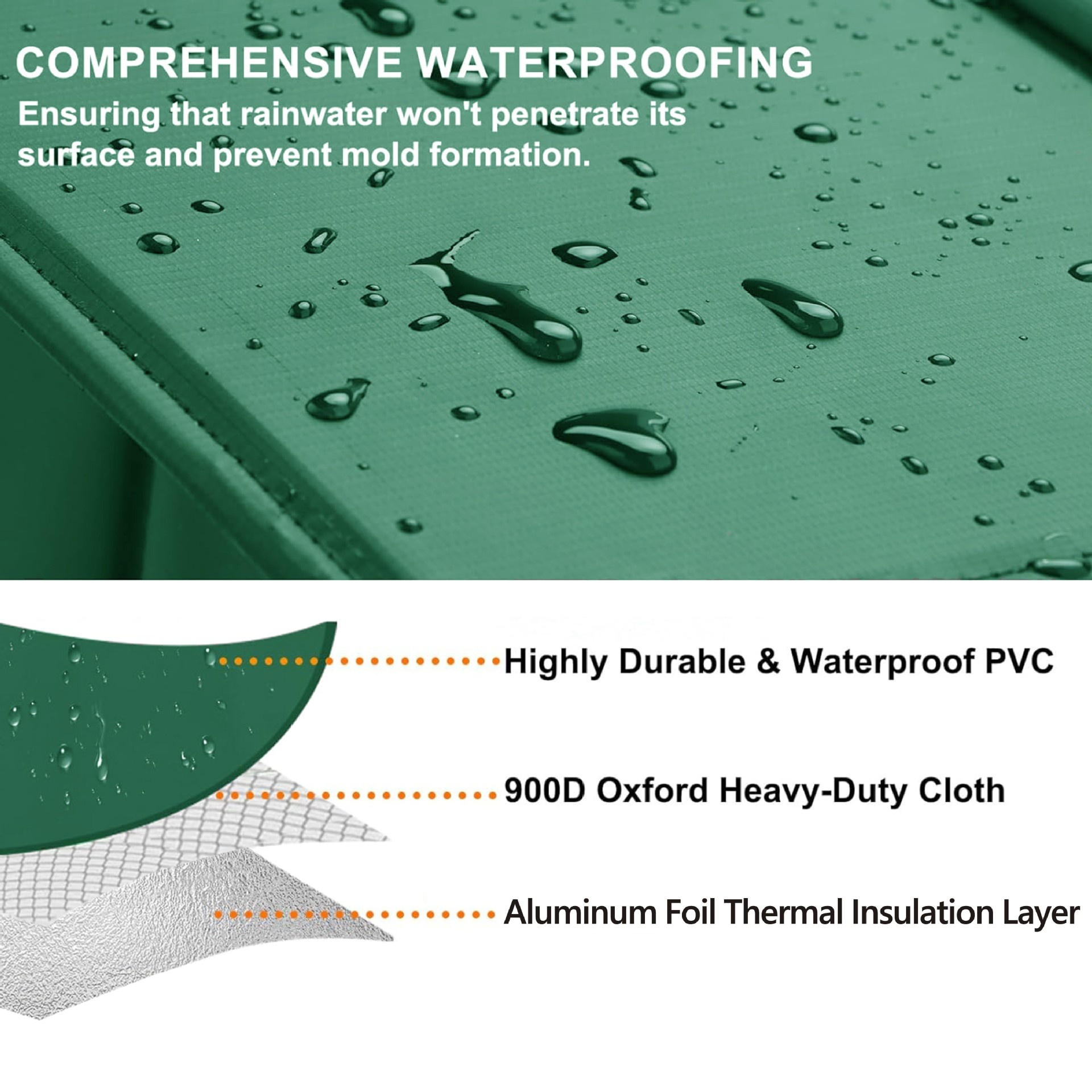 COMPREHENSIVE WATERPROOFING

Ensuring that rainwater won't penetrate its surface and prevent mold formation.

Highly Durable & Waterproof PVC

900D Oxford Heavy-Duty Cloth

Aluminum Foil Thermal Insulation Layer